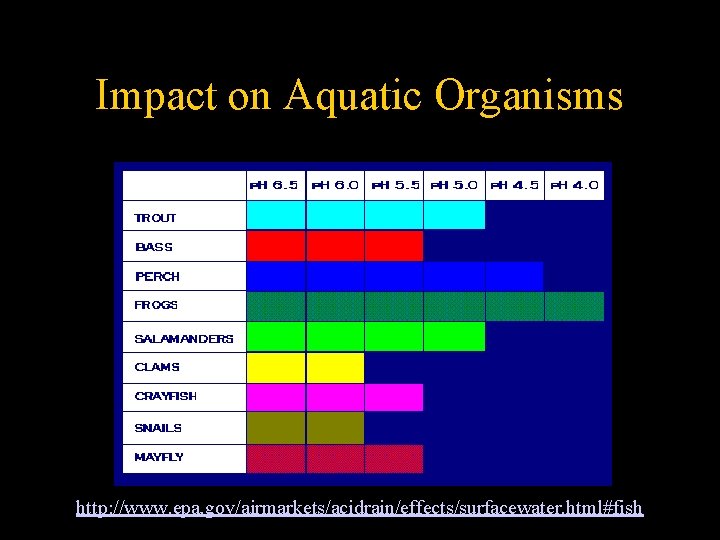 Impact on Aquatic Organisms

| | pH 6.5 | pH 6.0 | pH 5.5 | pH 5.0 | pH 4.5 | pH 4.0 |
|---|---|---|---|---|---|---|
| TROUT | | | | | | |
| BASS | | | | | | |
| PERCH | | | | | | |
| FROGS | | | | | | |
| SALAMANDERS | | | | | | |
| CLAMS | | | | | | |
| CRAYFISH | | | | | | |
| SNAILS | | | | | | |
| MAYFLY | | | | | | |

http://www.epa.gov/airmarkets/acidrain/effects/surfacewater.html#fish